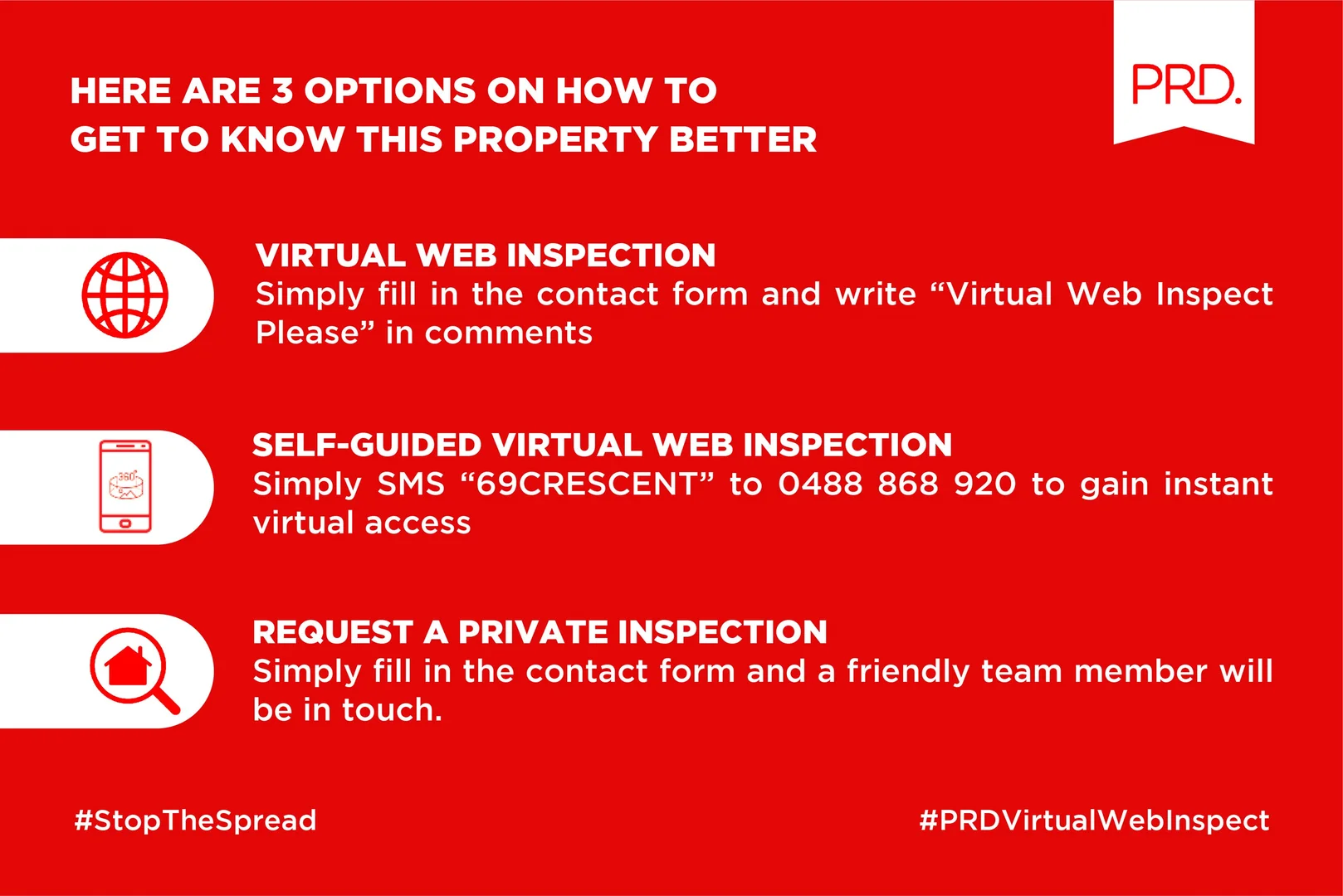 HERE ARE 3 OPTIONS ON HOW TO GET TO KNOW THIS PROPERTY BETTER

PRD.

VIRTUAL WEB INSPECTION
Simply fill in the contact form and write “Virtual Web Inspect Please” in comments

360°

SELF-GUIDED VIRTUAL WEB INSPECTION
Simply SMS “69CRESCENT” to 0488 868 920 to gain instant virtual access

REQUEST A PRIVATE INSPECTION
Simply fill in the contact form and a friendly team member will be in touch.

#StopTheSpread

#PRDVirtualWebInspect